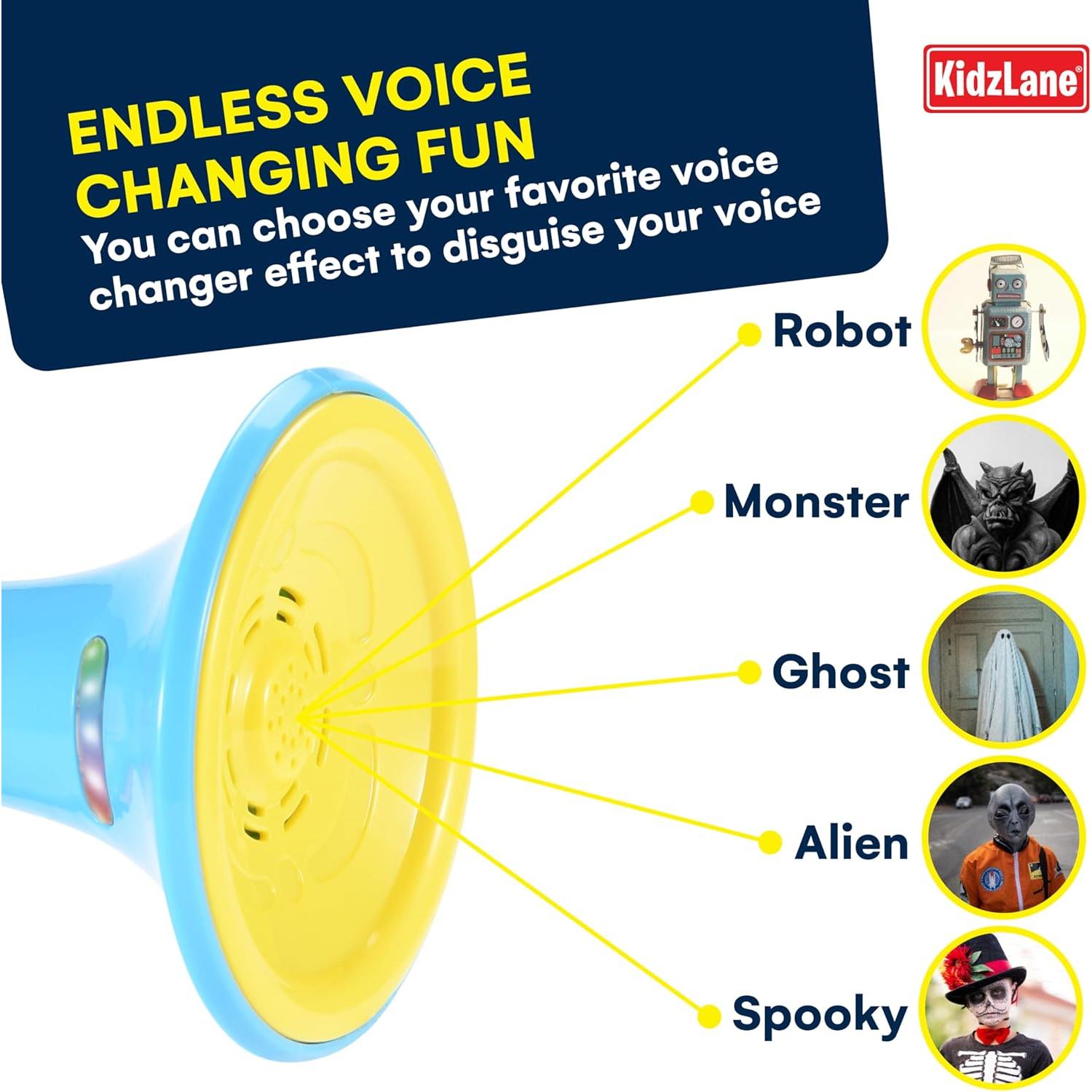 ENDLESS VOICE CHANGING FUN

You can choose your favorite voice changer effect to disguise your voice

KidzLane®

Robot

Monster

Ghost

Alien

Spooky